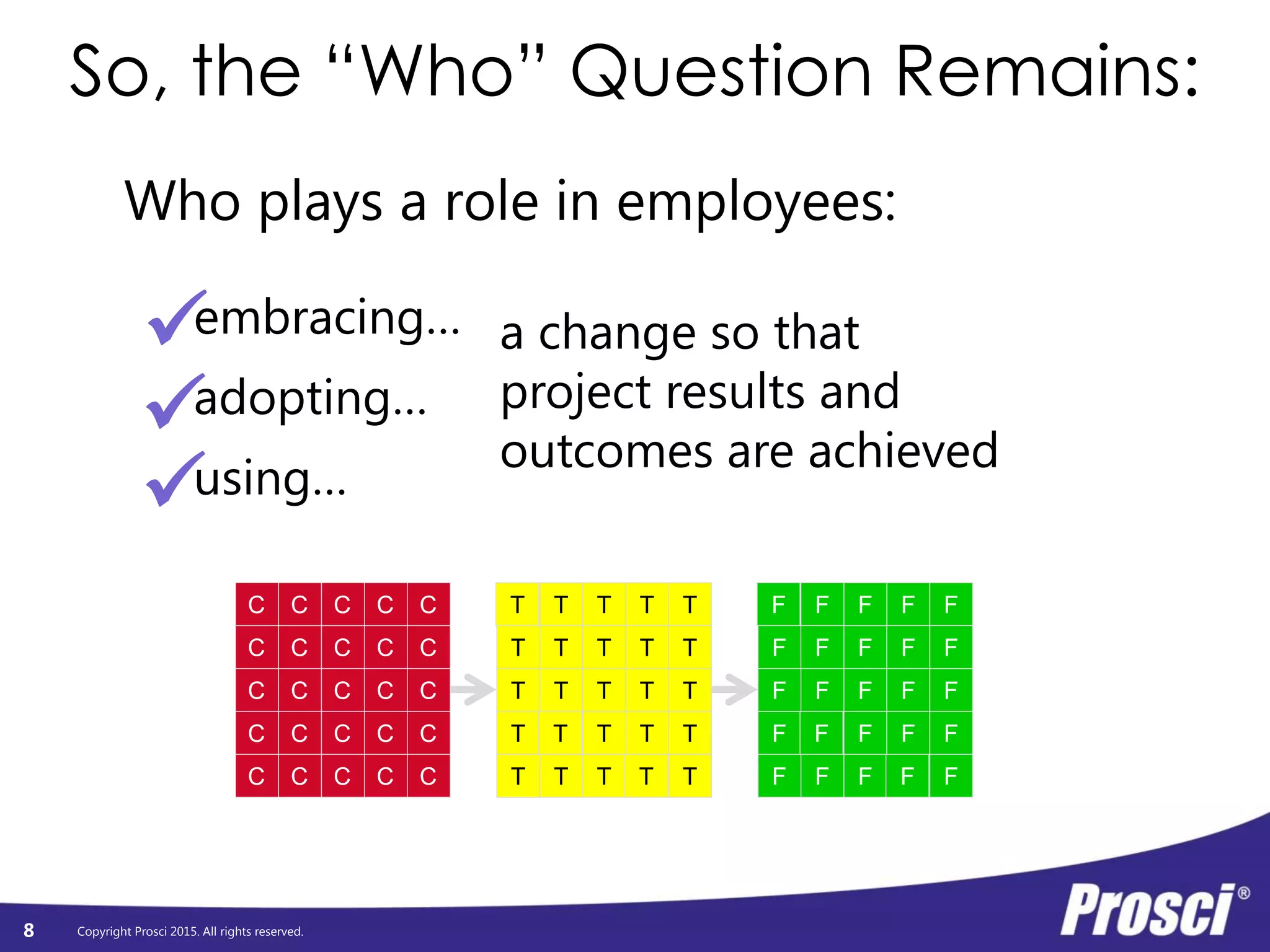 So, the “Who” Question Remains:

Who plays a role in employees:

✓embracing…
✓adopting…
✓using…

a change so that project results and outcomes are achieved

| C | C | C | C | C |
|---|---|---|---|---|
| C | C | C | C | C |
| C | C | C | C | C |
| C | C | C | C | C |
| C | C | C | C | C |

| T | T | T | T | T |
|---|---|---|---|---|
| T | T | T | T | T |
| T | T | T | T | T |
| T | T | T | T | T |
| T | T | T | T | T |

| F | F | F | F | F |
|---|---|---|---|---|
| F | F | F | F | F |
| F | F | F | F | F |
| F | F | F | F | F |
| F | F | F | F | F |

8 Copyright Prosci 2015. All rights reserved.

Prosci®